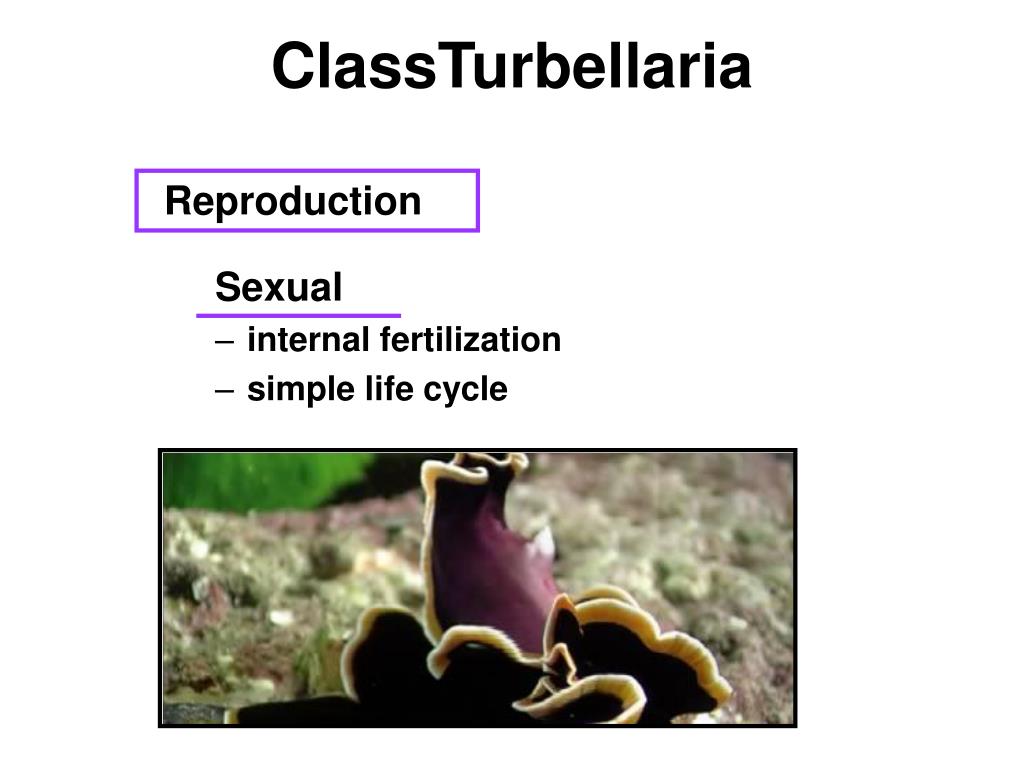 ClassTurbellaria

Reproduction

Sexual

– internal fertilization

– simple life cycle